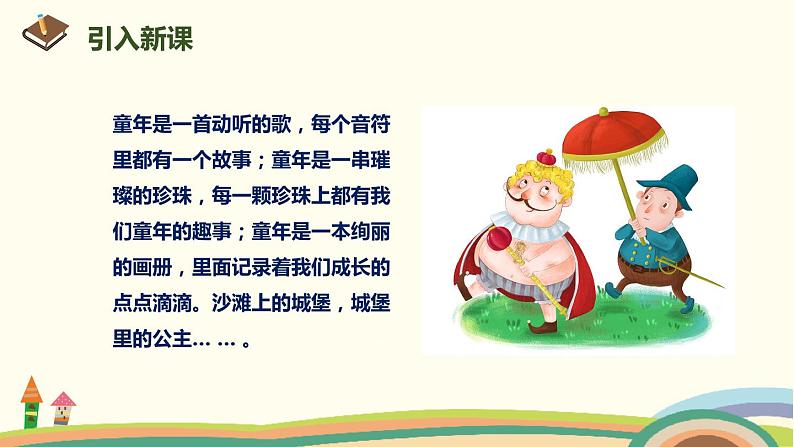 引入新课

童年是一首动听的歌，每个音符里都有一个故事；童年是一串璀璨的珍珠，每一颗珍珠上都有我们童年的趣事；童年是一本绚丽的画册，里面记录着我们成长的点点滴滴。沙滩上的城堡，城堡里的公主… … 。